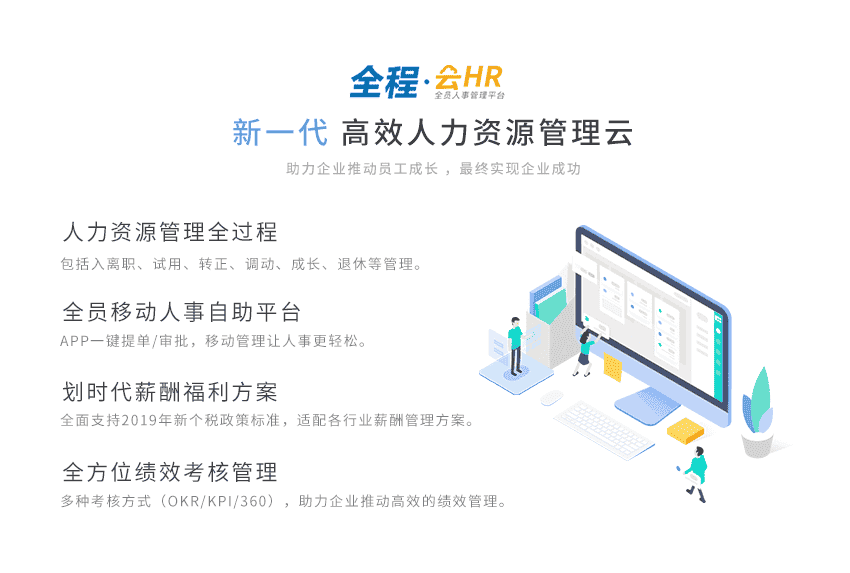 全程·会HR
全员人事管理平台

新一代 高效人力资源管理云

助力企业推动员工成长，最终实现企业成功

人力资源管理全过程

包括入离职、试用、转正、调动、成长、退休等管理。

全员移动人事自助平台

APP一键提单/审批，移动管理让人事更轻松。

划时代薪酬福利方案

全面支持2019年新个税政策标准，适配各行业薪酬管理方案。

全方位绩效考核管理

多种考核方式（OKR/KPI/360），助力企业推动高效的绩效管理。